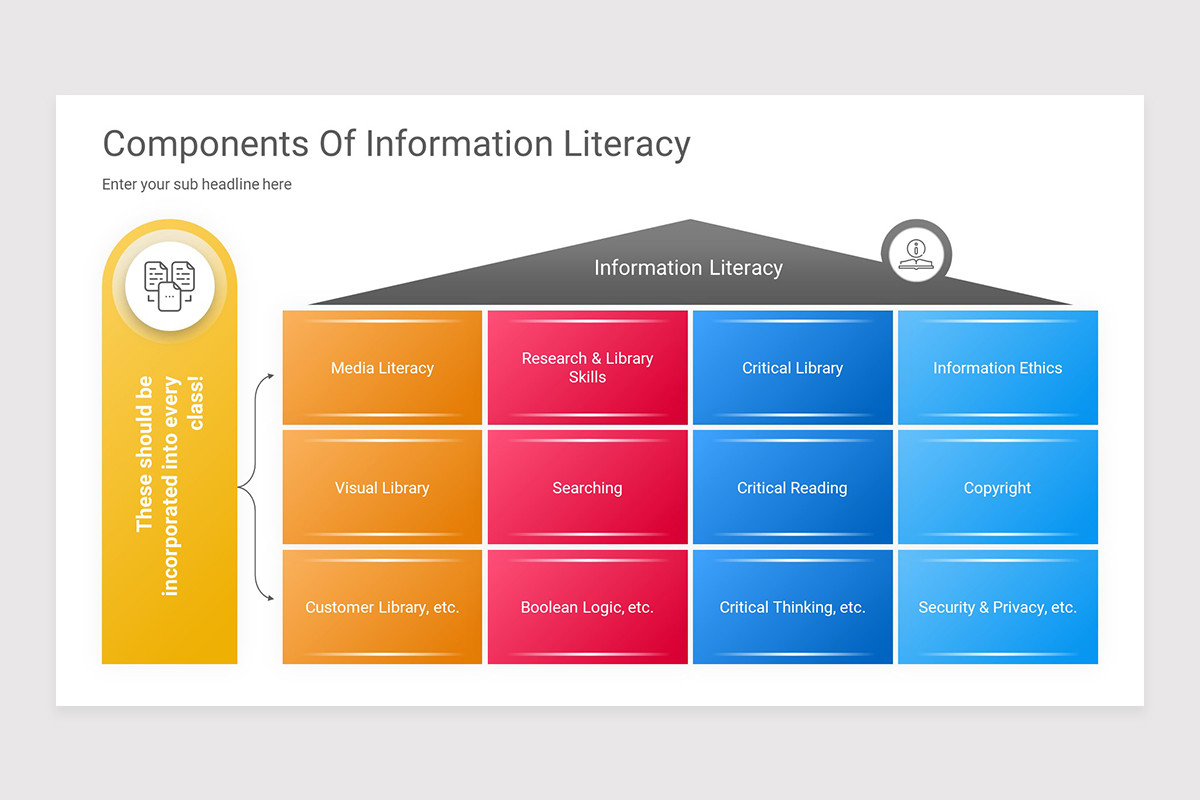 Components Of Information Literacy

Enter your sub headline here

These should be incorporated into every class!

Information Literacy

| Media Literacy | Research & Library Skills | Critical Library | Information Ethics |
|---|---|---|---|
| Visual Library | Searching | Critical Reading | Copyright |
| Customer Library, etc. | Boolean Logic, etc. | Critical Thinking, etc. | Security & Privacy, etc. |